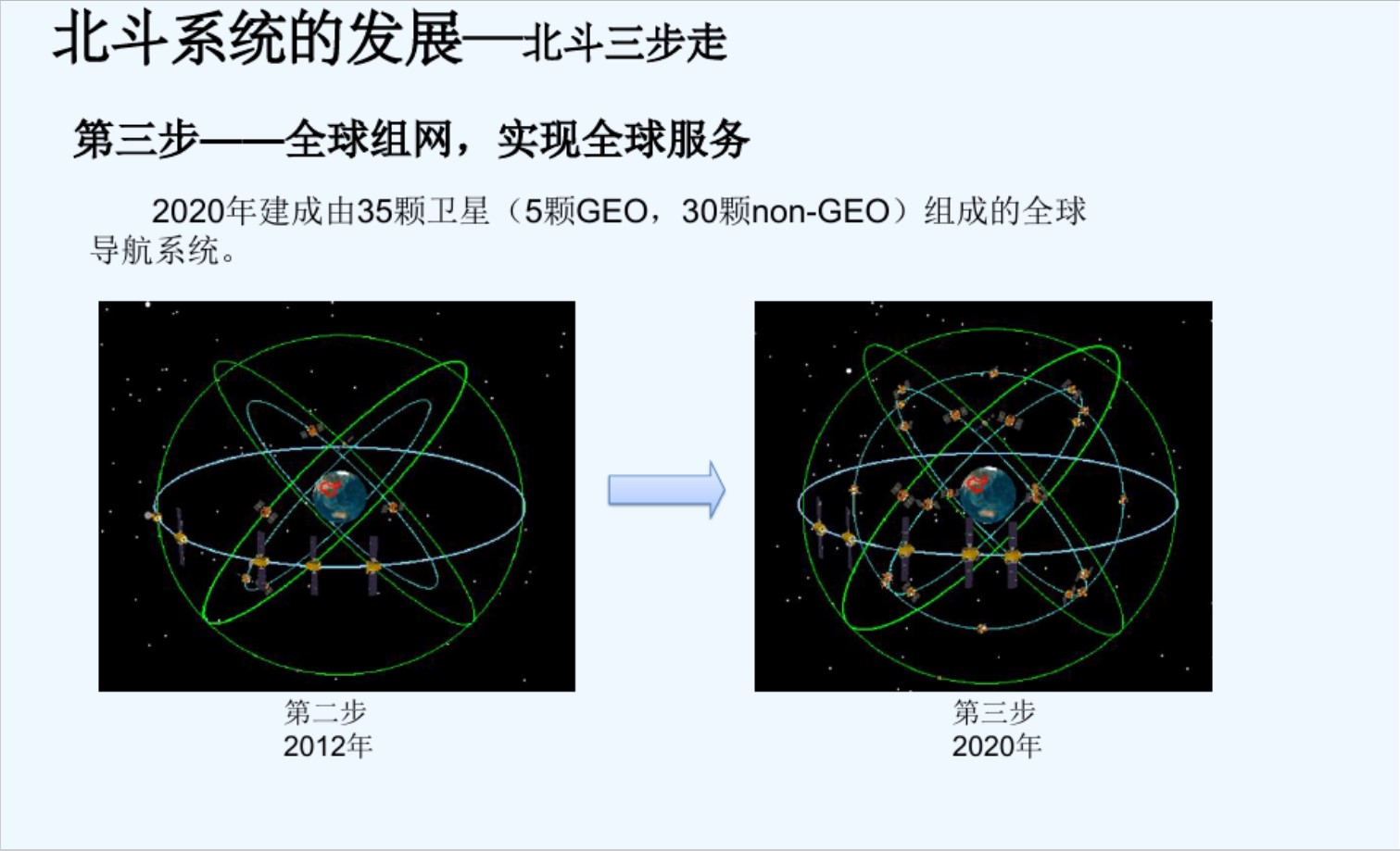 北斗系统的发展—北斗三步走

第三步——全球组网，实现全球服务

2020年建成由35颗卫星（5颗GEO，30颗non-GEO）组成的全球导航系统。

第二步
2012年

第三步
2020年